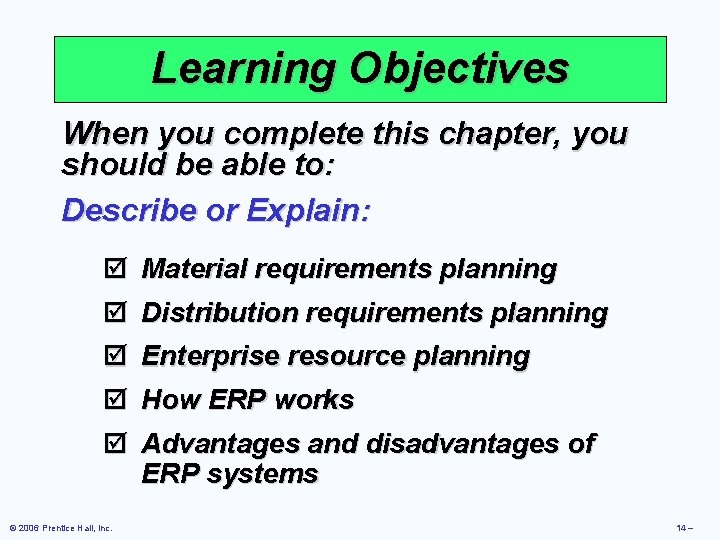 Learning Objectives

When you complete this chapter, you should be able to:

Describe or Explain:

☑ Material requirements planning

☑ Distribution requirements planning

☑ Enterprise resource planning

☑ How ERP works

☑ Advantages and disadvantages of ERP systems

© 2006 Prentice Hall, Inc.

14 –